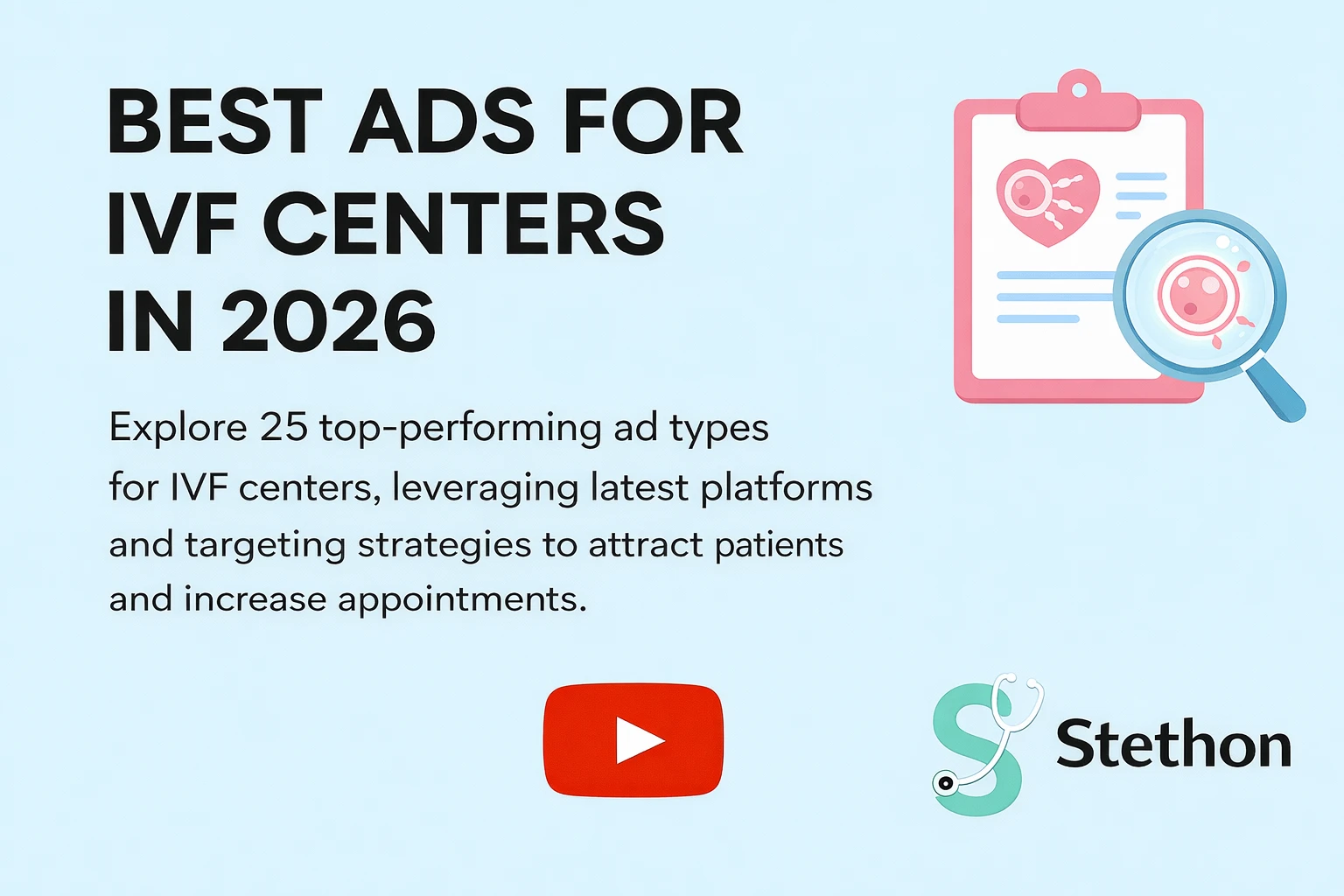 BEST ADS FOR IVF CENTERS IN 2026

Explore 25 top-performing ad types for IVF centers, leveraging latest platforms and targeting strategies to attract patients and increase appointments.

Stethon